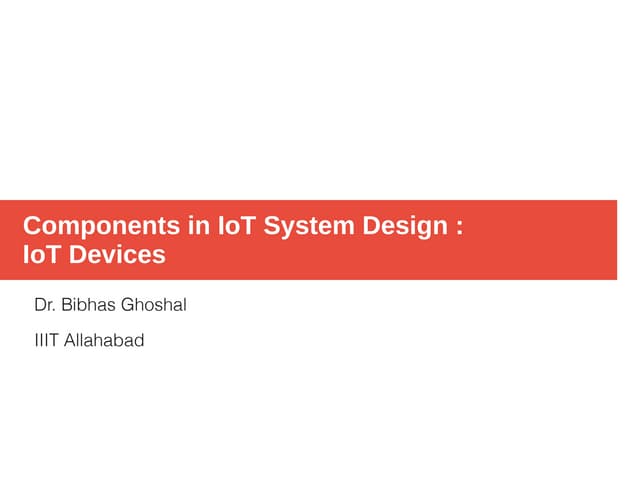 Components in IoT System Design :
IoT Devices

Dr. Bibhas Ghoshal

IIIT Allahabad